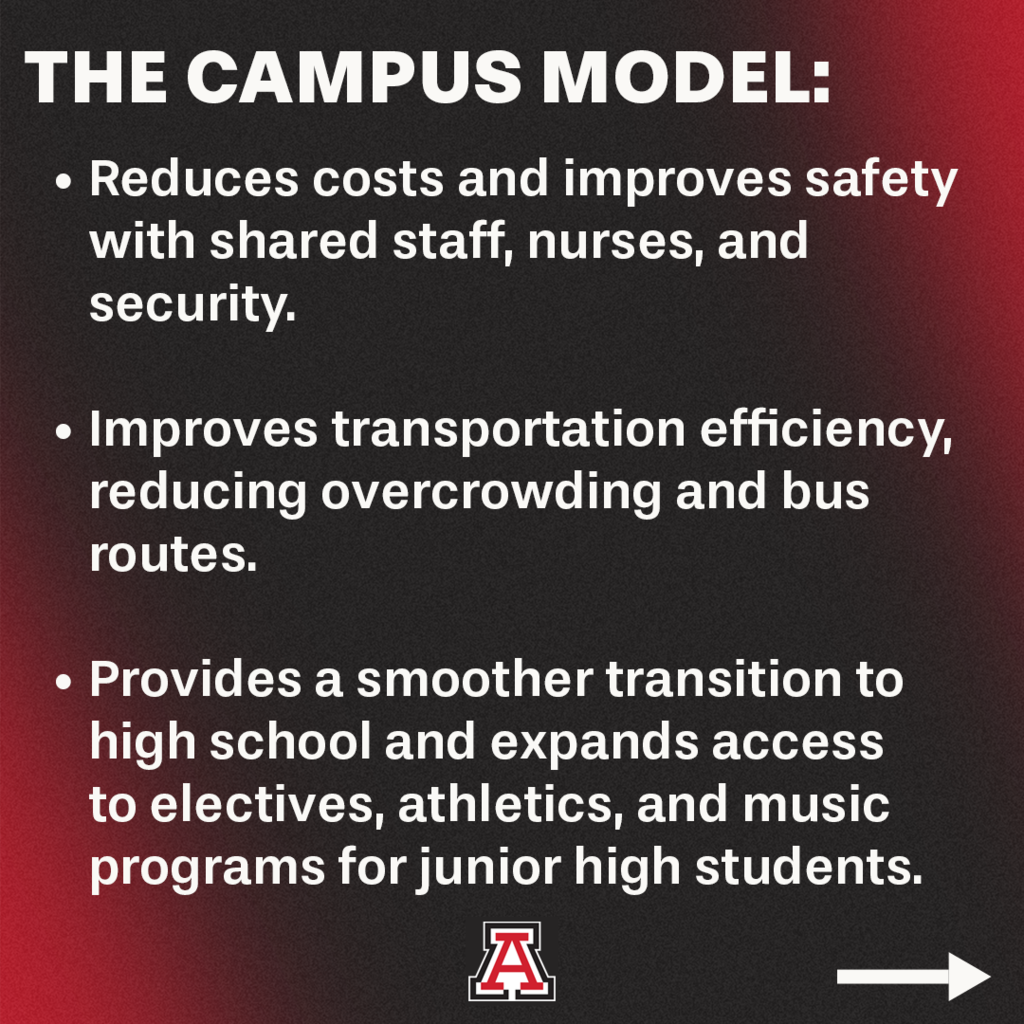 THE CAMPUS MODEL:

• Reduces costs and improves safety with shared staff, nurses, and security.

• Improves transportation efficiency, reducing overcrowding and bus routes.

• Provides a smoother transition to high school and expands access to electives, athletics, and music programs for junior high students.

A